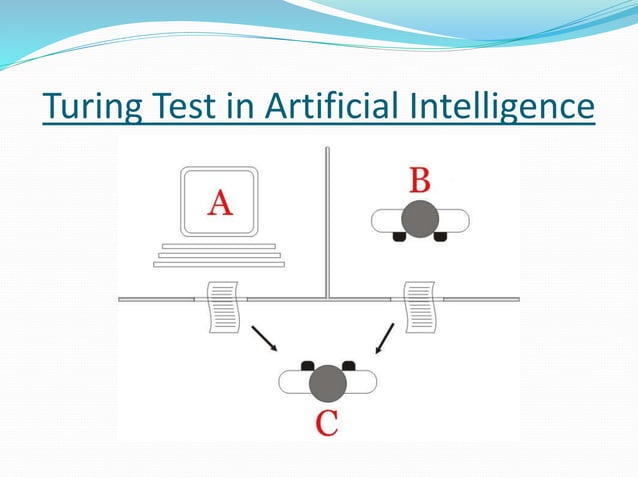 Turing Test in Artificial Intelligence

A

B

C